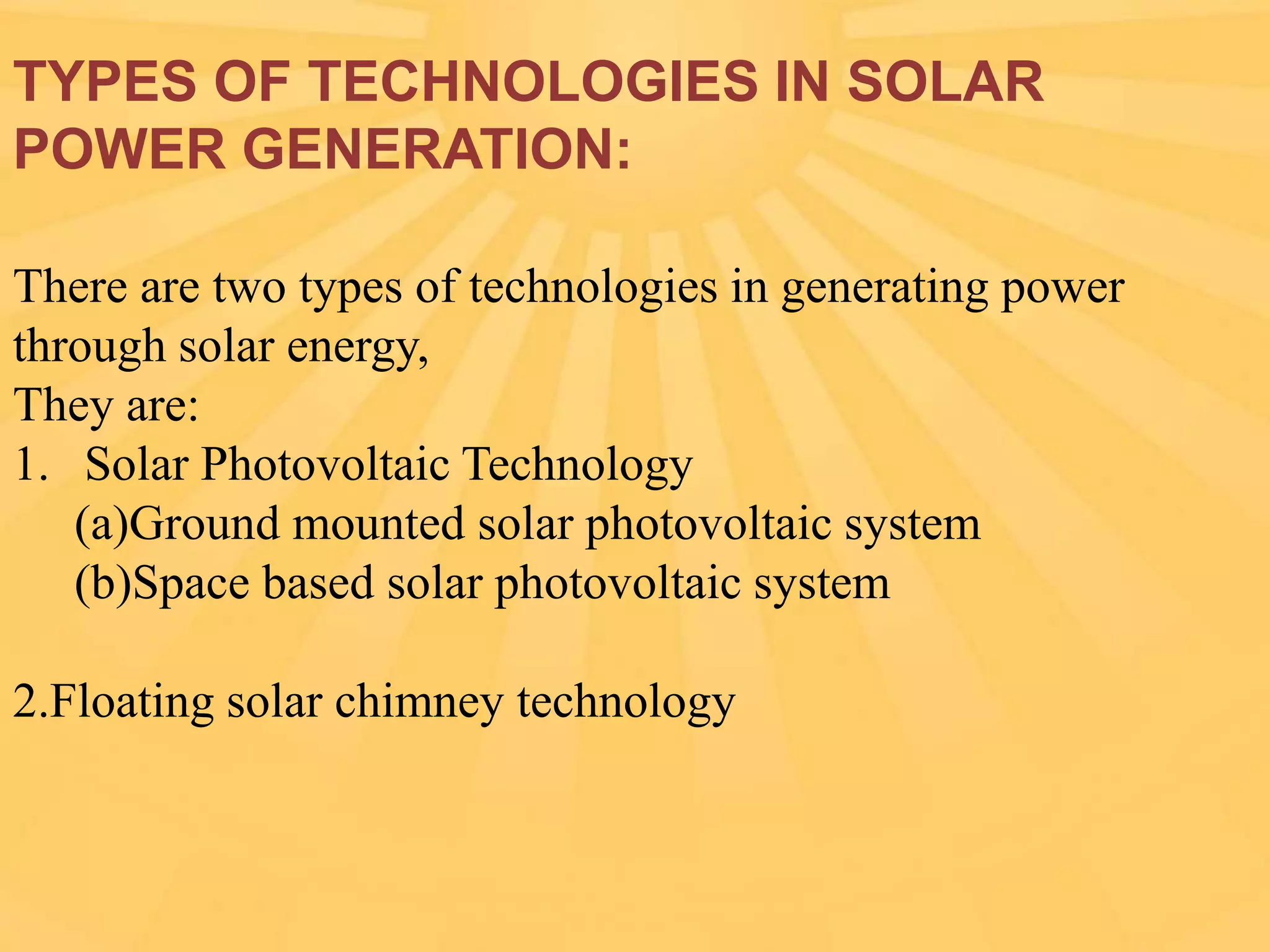 TYPES OF TECHNOLOGIES IN SOLAR POWER GENERATION:

There are two types of technologies in generating power through solar energy,
They are:
1. Solar Photovoltaic Technology
(a)Ground mounted solar photovoltaic system
(b)Space based solar photovoltaic system

2.Floating solar chimney technology